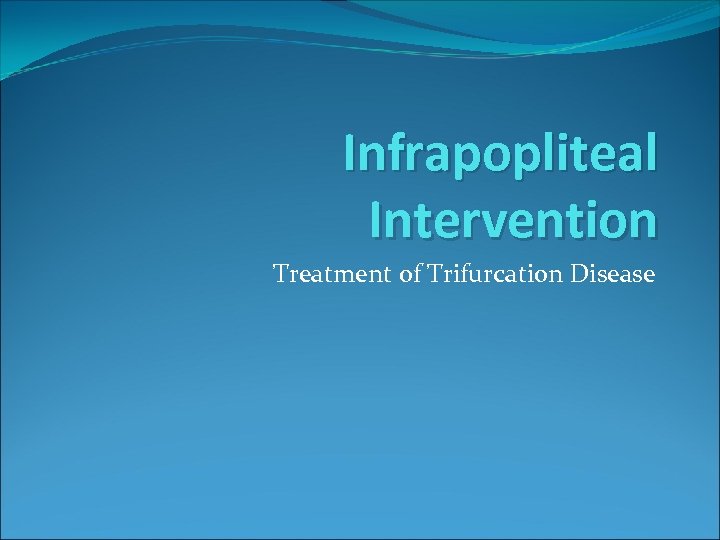 Infrapopliteal Intervention

Treatment of Trifurcation Disease